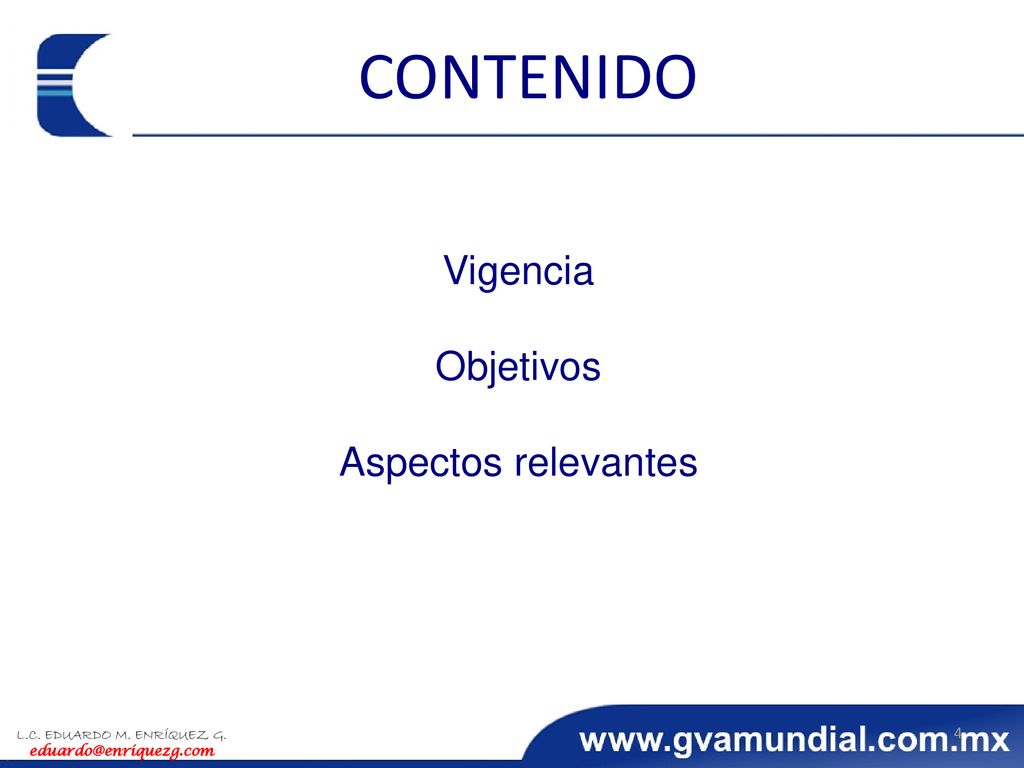 CONTENIDO

Vigencia

Objetivos

Aspectos relevantes

L.C. EDUARDO M. ENRÍQUEZ G.
eduardo@enriquezg.com

www.gvamundial.com.mx

4